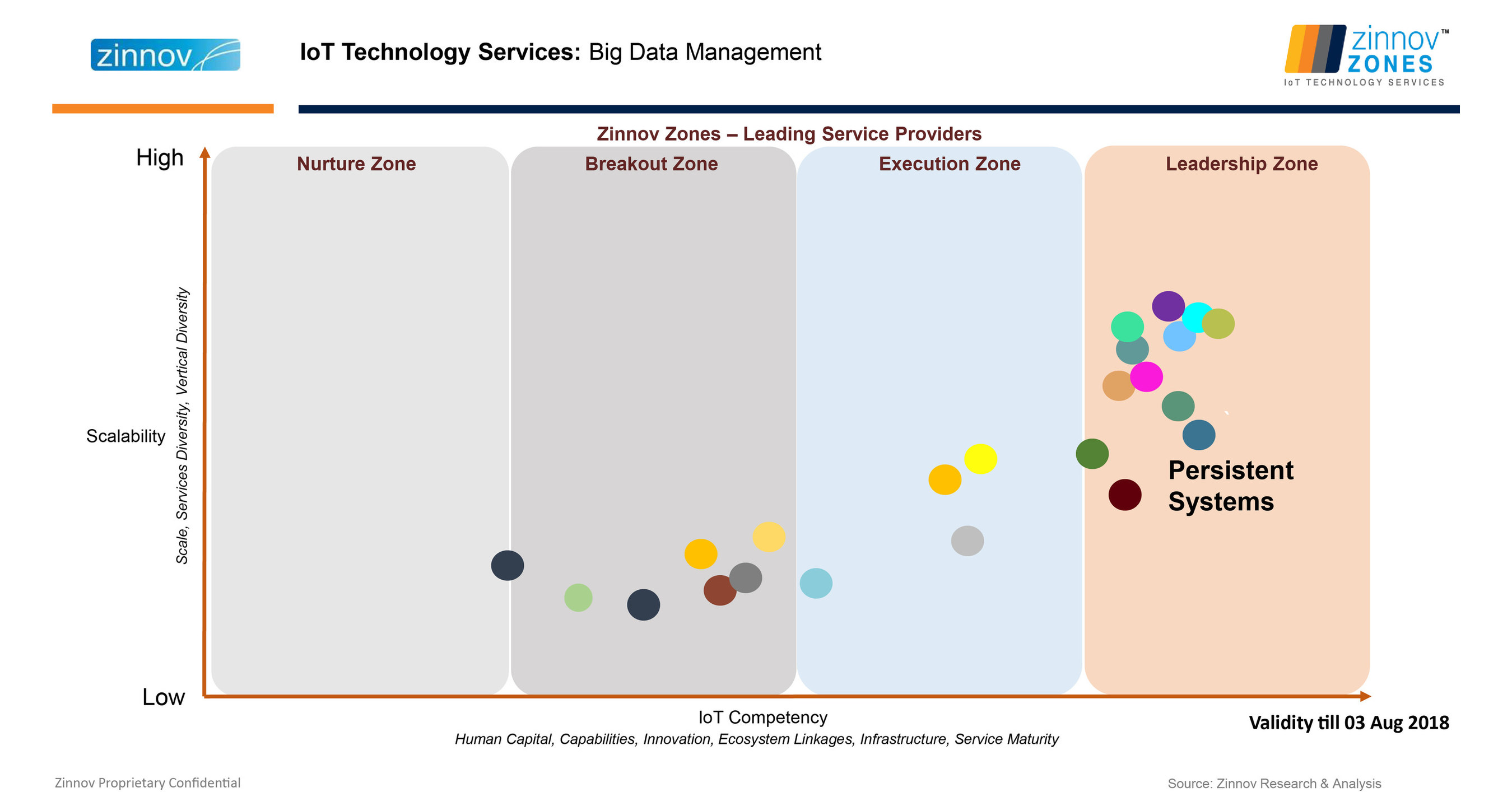 zinnov

IoT Technology Services: Big Data Management

zinnov™ ZONES IoT TECHNOLOGY SERVICES

Zinnov Zones – Leading Service Providers

High

Nurture Zone

Breakout Zone

Execution Zone

Leadership Zone

Scalability

Scale, Services Diversity, Vertical Diversity

Persistent Systems

Low

IoT Competency

Human Capital, Capabilities, Innovation, Ecosystem Linkages, Infrastructure, Service Maturity

Validity till 03 Aug 2018

Zinnov Proprietary Confidential

Source: Zinnov Research & Analysis